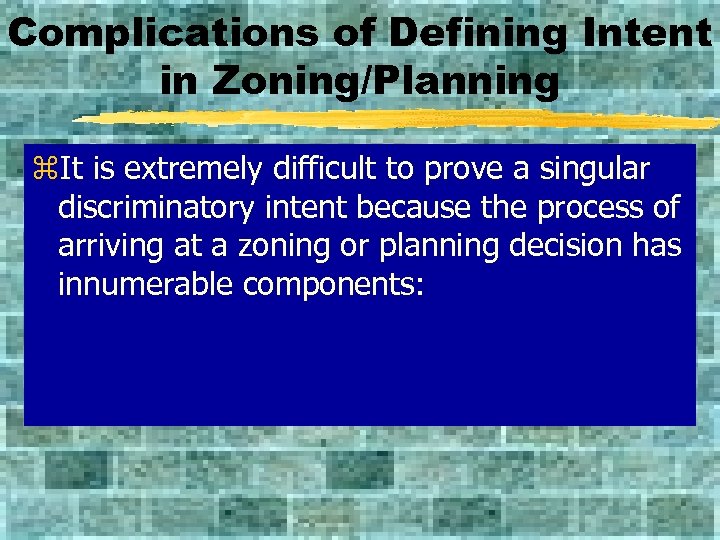 Complications of Defining Intent in Zoning/Planning

⌘It is extremely difficult to prove a singular discriminatory intent because the process of arriving at a zoning or planning decision has innumerable components: